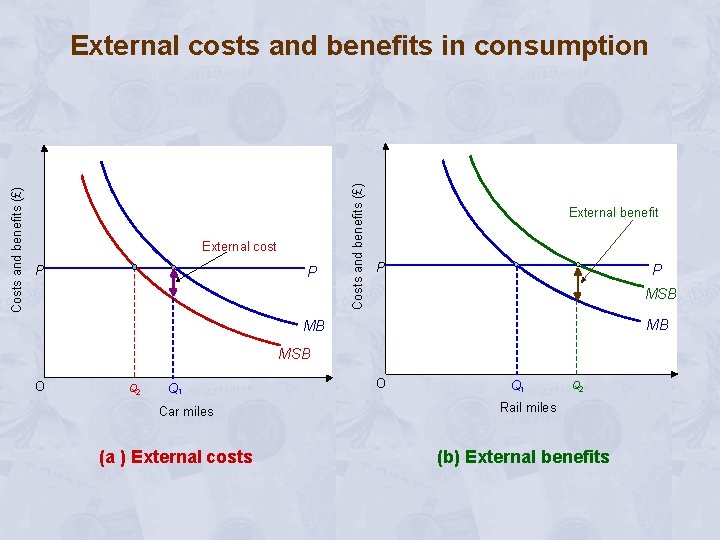 External costs and benefits in consumption

Costs and benefits (£)

External cost

P

P

MB

MSB

O

$Q_2$

$Q_1$

Car miles

(a ) External costs

Costs and benefits (£)

External benefit

P

P

MSB

MB

O

$Q_1$

$Q_2$

Rail miles

(b) External benefits